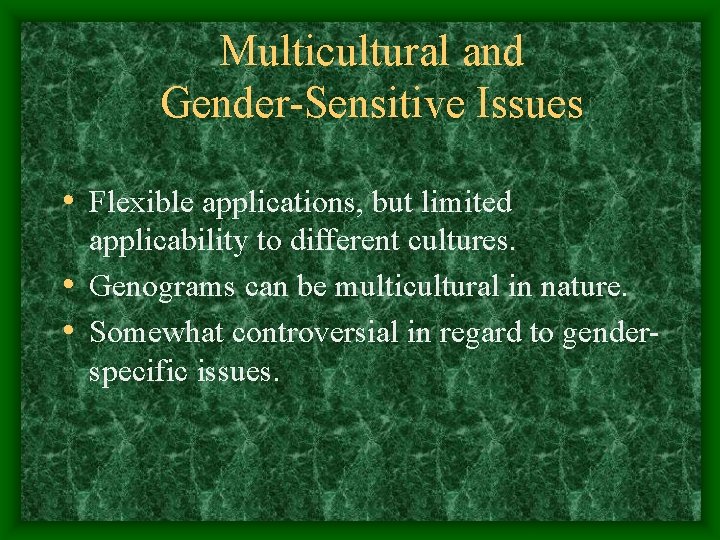 Multicultural and Gender-Sensitive Issues

• Flexible applications, but limited applicability to different cultures.
• Genograms can be multicultural in nature.
• Somewhat controversial in regard to gender-specific issues.